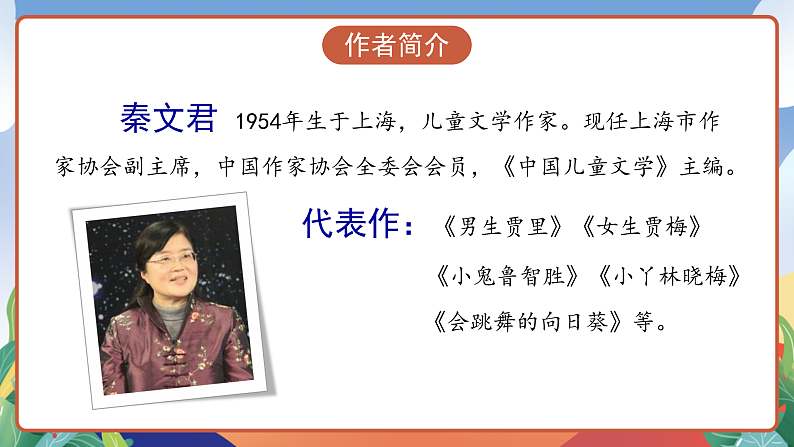 作者简介

秦文君 1954年生于上海，儿童文学作家。现任上海市作家协会副主席，中国作家协会全委会会员，《中国儿童文学》主编。

代表作：《男生贾里》《女生贾梅》《小鬼鲁智胜》《小丫林晓梅》《会跳舞的向日葵》等。